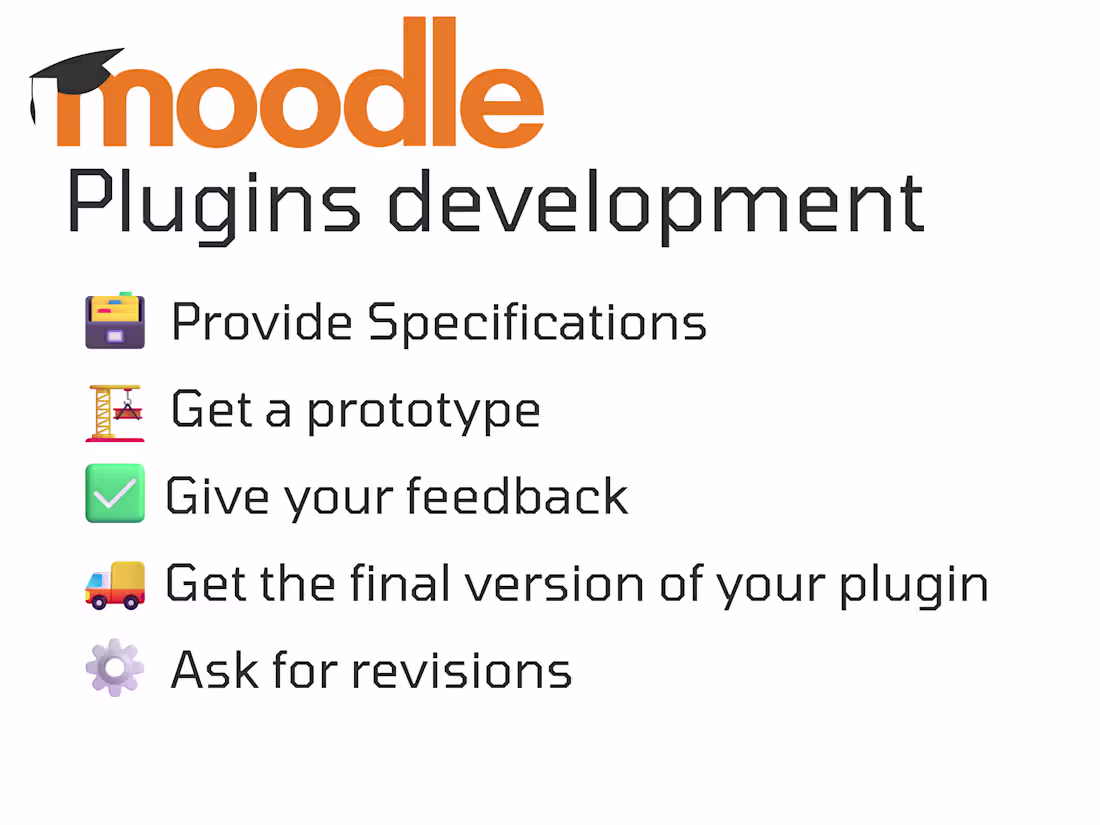 moodle
Plugins development

Provide Specifications

Get a prototype

Give your feedback

Get the final version of your plugin

Ask for revisions